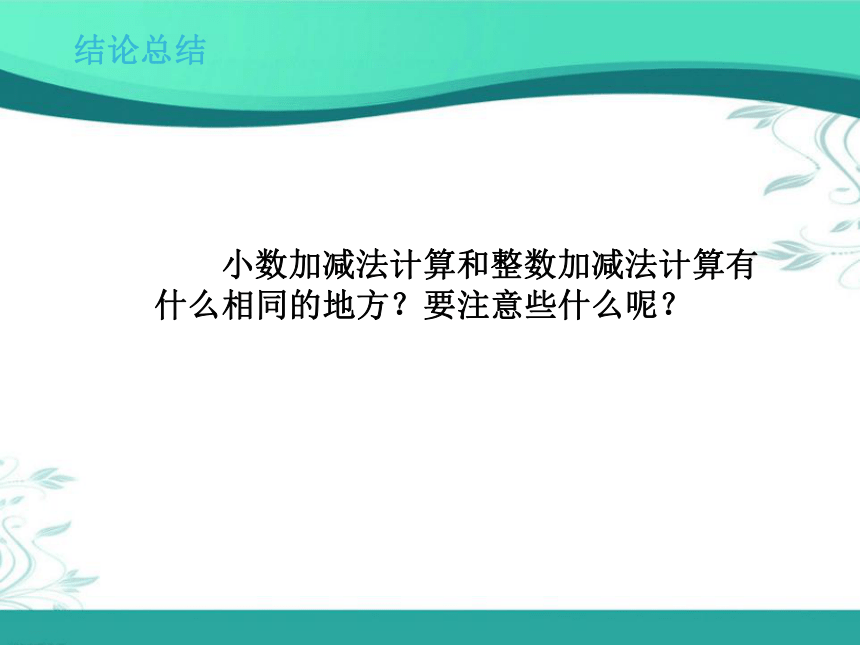 结论总结

小数加减法计算和整数加减法计算有什么相同的地方？要注意些什么呢？